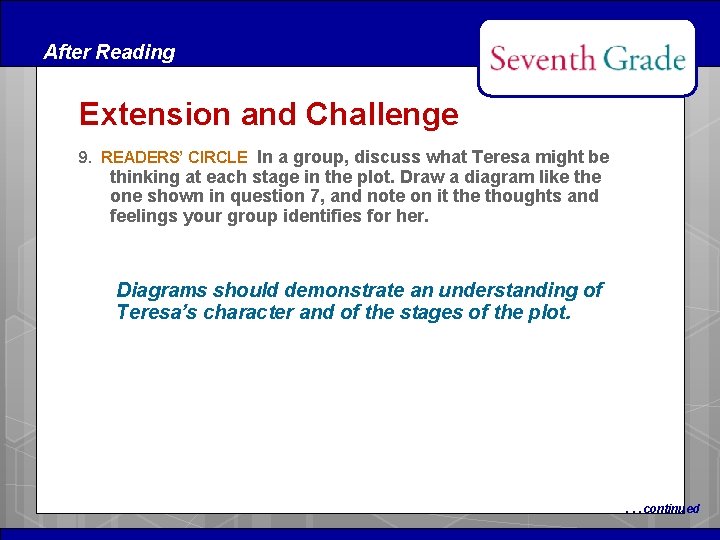 After Reading

Seventh Grade

Extension and Challenge

9. READERS' CIRCLE In a group, discuss what Teresa might be thinking at each stage in the plot. Draw a diagram like the one shown in question 7, and note on it the thoughts and feelings your group identifies for her.

Diagrams should demonstrate an understanding of Teresa's character and of the stages of the plot.

. . . continued